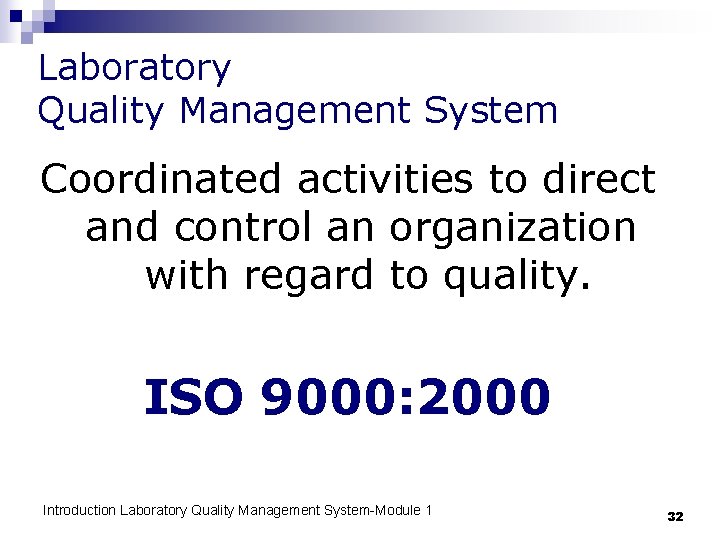 Laboratory
Quality Management System

Coordinated activities to direct and control an organization with regard to quality.

ISO 9000:2000

Introduction Laboratory Quality Management System-Module 1

32